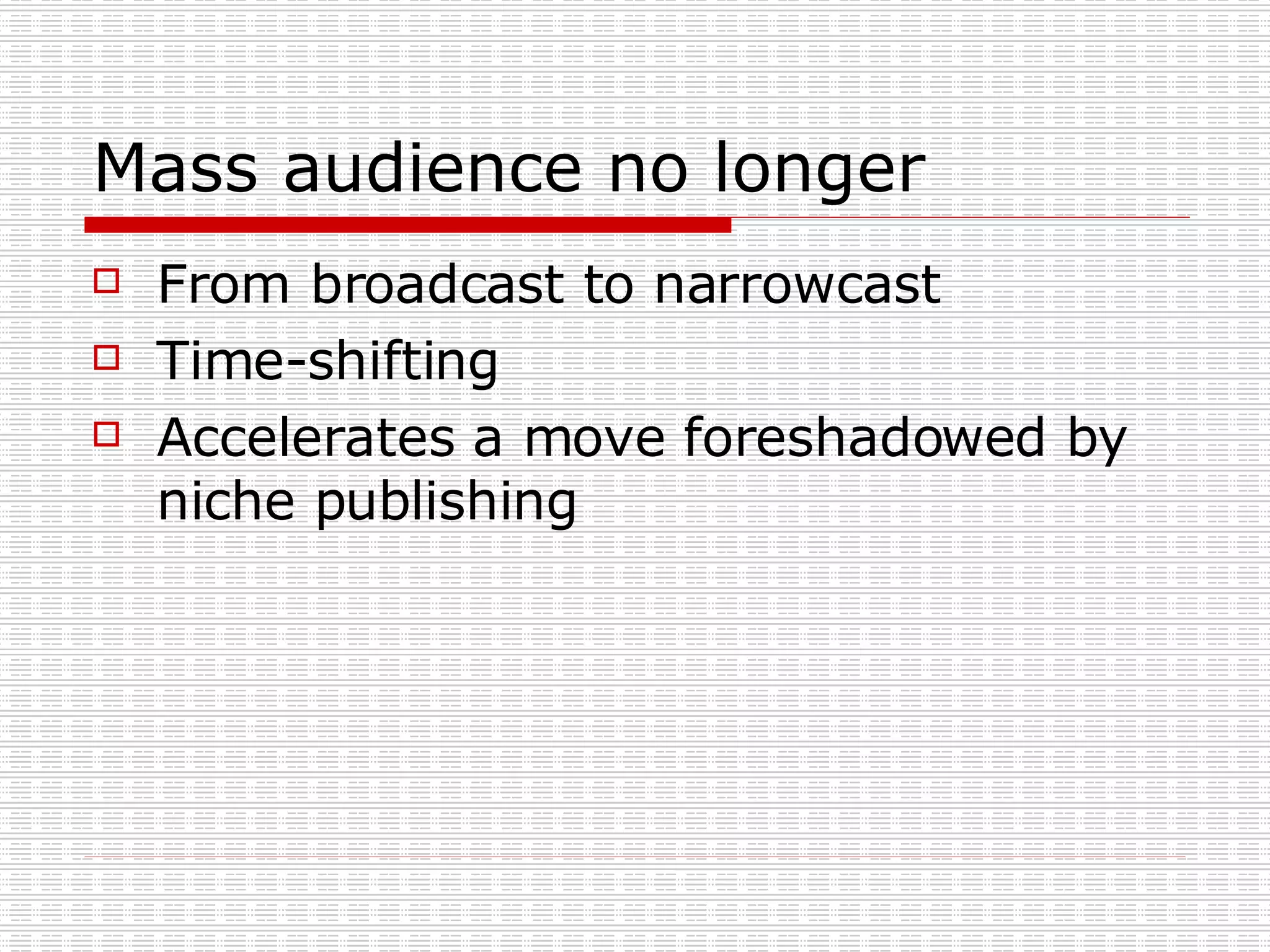 Mass audience no longer

From broadcast to narrowcast

Time-shifting

Accelerates a move foreshadowed by niche publishing